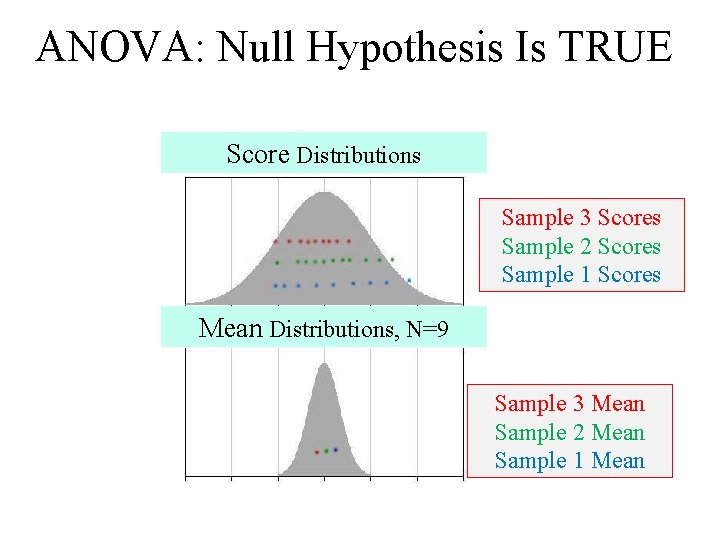 ANOVA: Null Hypothesis Is TRUE

Score Distributions

Sample 3 Scores
Sample 2 Scores
Sample 1 Scores

Mean Distributions, N=9

Sample 3 Mean
Sample 2 Mean
Sample 1 Mean